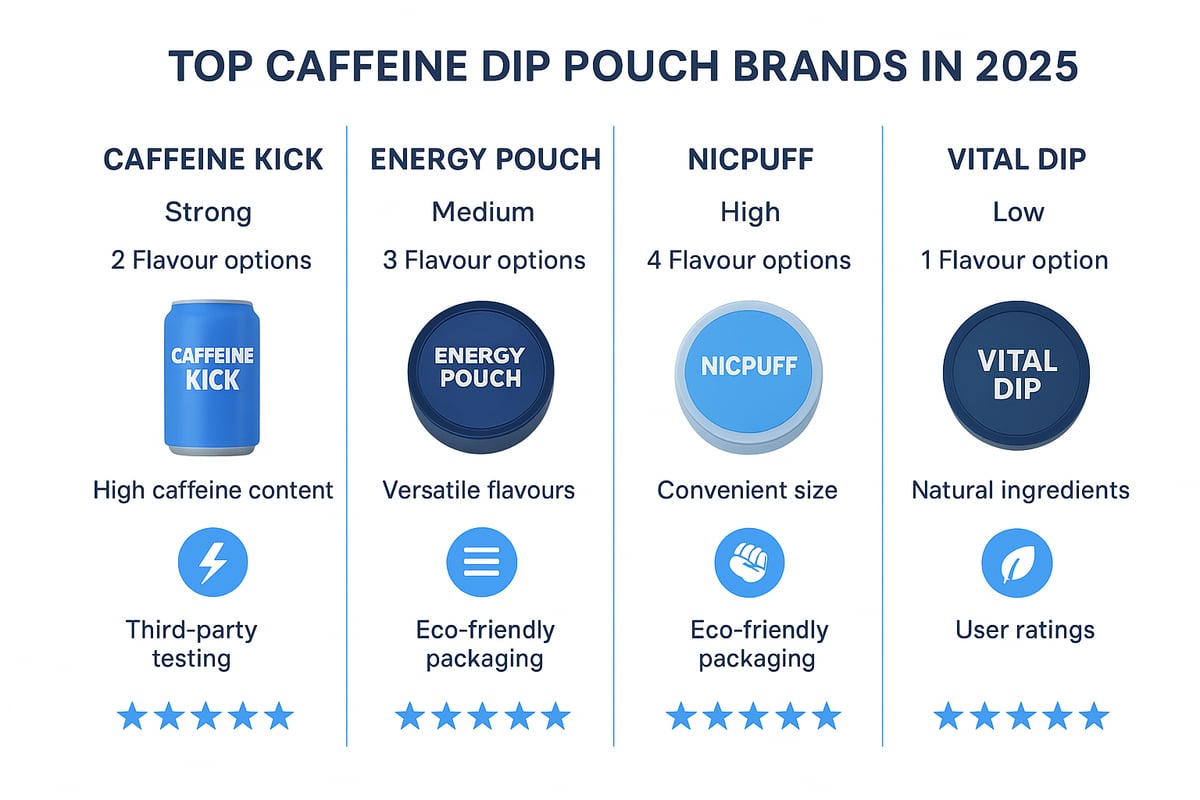 TOP CAFFEINE DIP POUCH BRANDS IN 2025

CAFFEINE KICK

Strong

2 Flavour options

CAFFEINE KICK

High caffeine content

Third-party testing

★★★★★

ENERGY POUCH

Medium

3 Flavour options

ENERGY POUCH

Versatile flavours

Eco-friendly packaging

★★★★★

NICPUFF

High

4 Flavour options

NICPUFF

Convenient size

Eco-friendly packaging

★★★★★

VITAL DIP

Low

1 Flavour option

VITAL DIP

Natural ingredients

User ratings

★★★★★